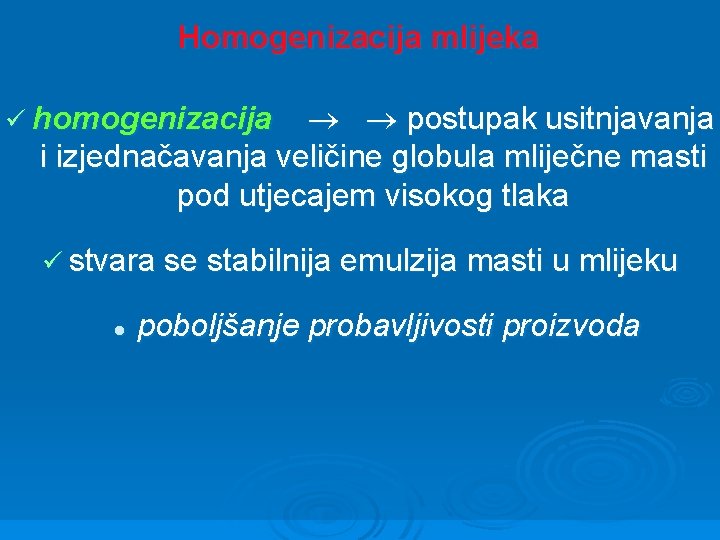 Homogenizacija mlijeka

✓ homogenizacija → → postupak usitnjavanja i izjednačavanja veličine globula mliječne masti pod utjecajem visokog tlaka

✓ stvara se stabilnija emulzija masti u mlijeku

• poboljšanje probavljivosti proizvoda